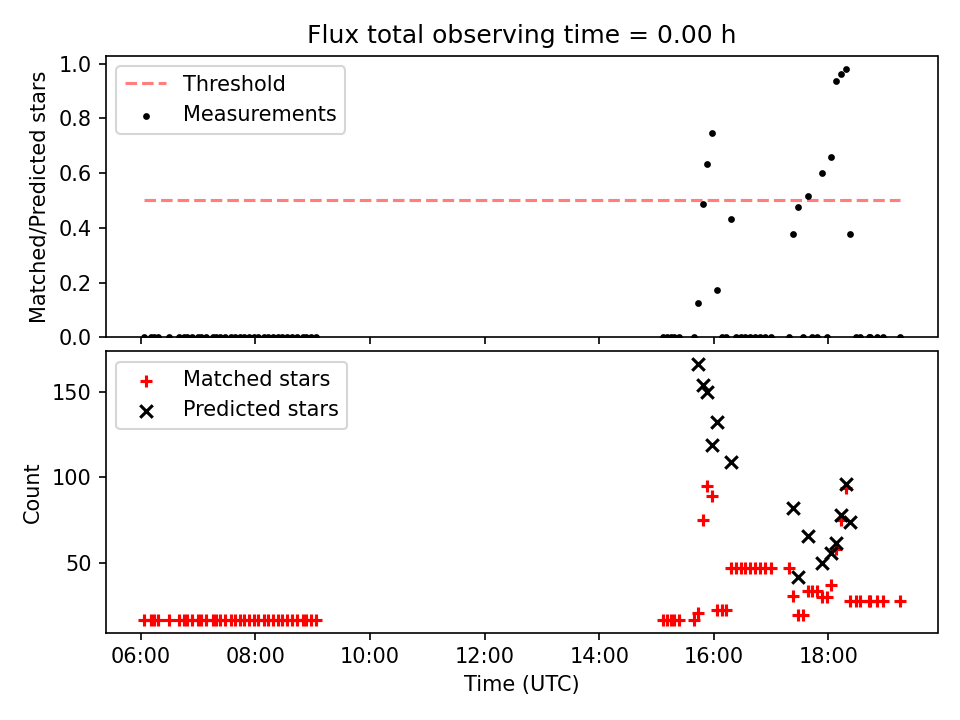 Flux total observing time = 0.00 h

Threshold
Measurements

Matched/Predicted stars

1.0
0.8
0.6
0.4
0.2
0.0

Matched stars
Predicted stars

Count

150
100
50

06:00
08:00
10:00
12:00
14:00
16:00
18:00

Time (UTC)